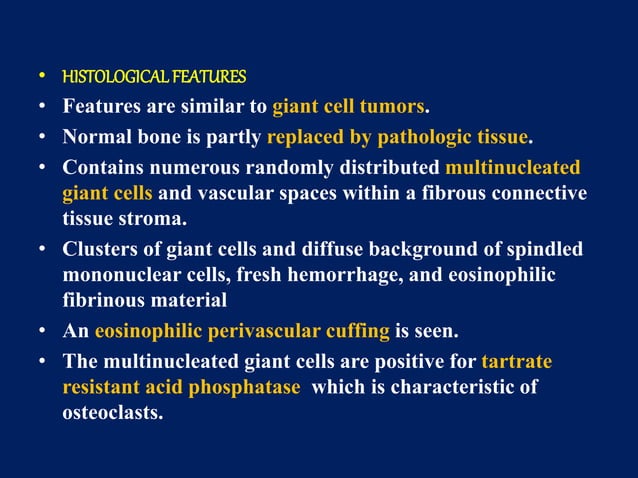 • HISTOLOGICAL FEATURES
• Features are similar to giant cell tumors.
• Normal bone is partly replaced by pathologic tissue.
• Contains numerous randomly distributed multinucleated giant cells and vascular spaces within a fibrous connective tissue stroma.
• Clusters of giant cells and diffuse background of spindled mononuclear cells, fresh hemorrhage, and eosinophilic fibrinous material
• An eosinophilic perivascular cuffing is seen.
• The multinucleated giant cells are positive for tartrate resistant acid phosphatase which is characteristic of osteoclasts.